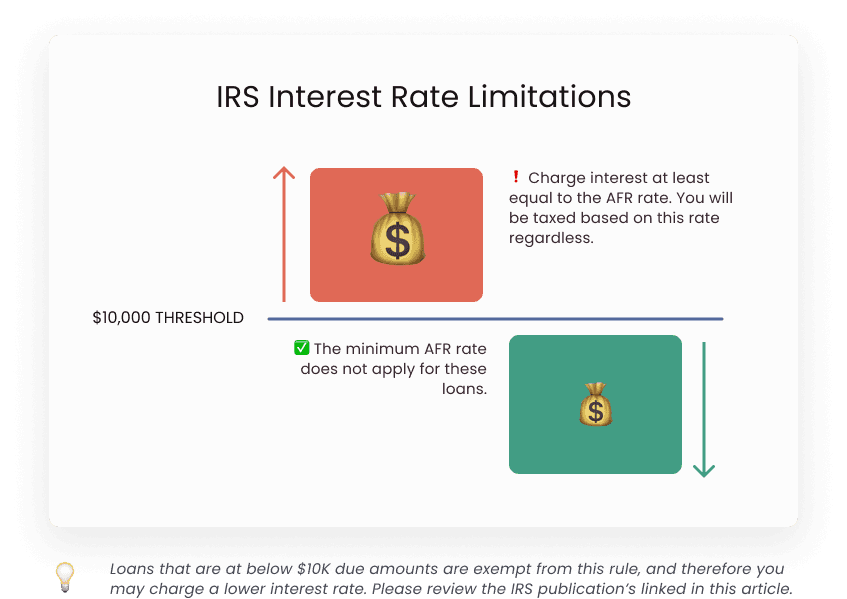 IRS Interest Rate Limitations

❗ Charge interest at least equal to the AFR rate. You will be taxed based on this rate regardless.

$10,000 THRESHOLD

✅ The minimum AFR rate does not apply for these loans.

Loans that are at below $10K due amounts are exempt from this rule, and therefore you may charge a lower interest rate. Please review the IRS publication's linked in this article.